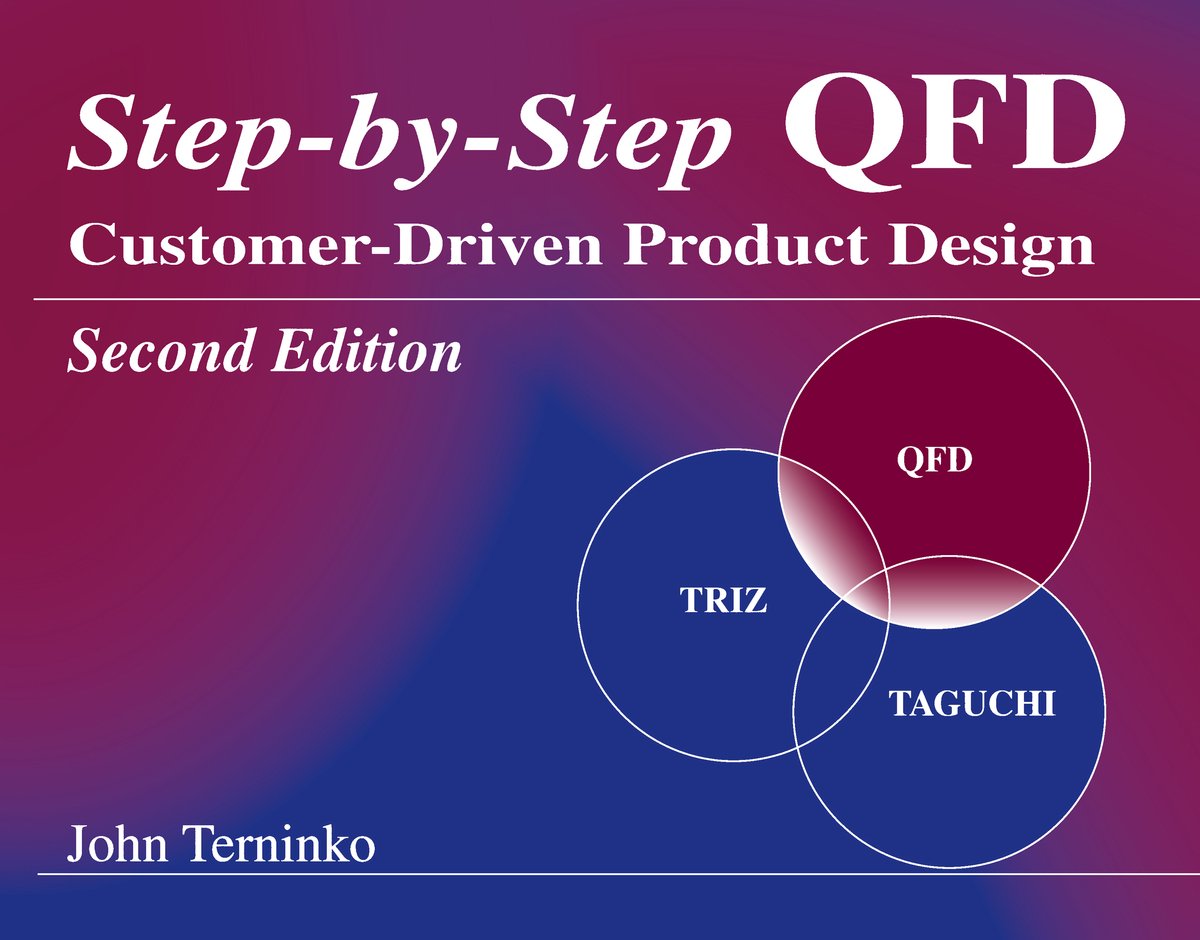 Step-by-Step QFD
Customer-Driven Product Design

Second Edition

QFD

TRIZ

TAGUCHI

John Terninko